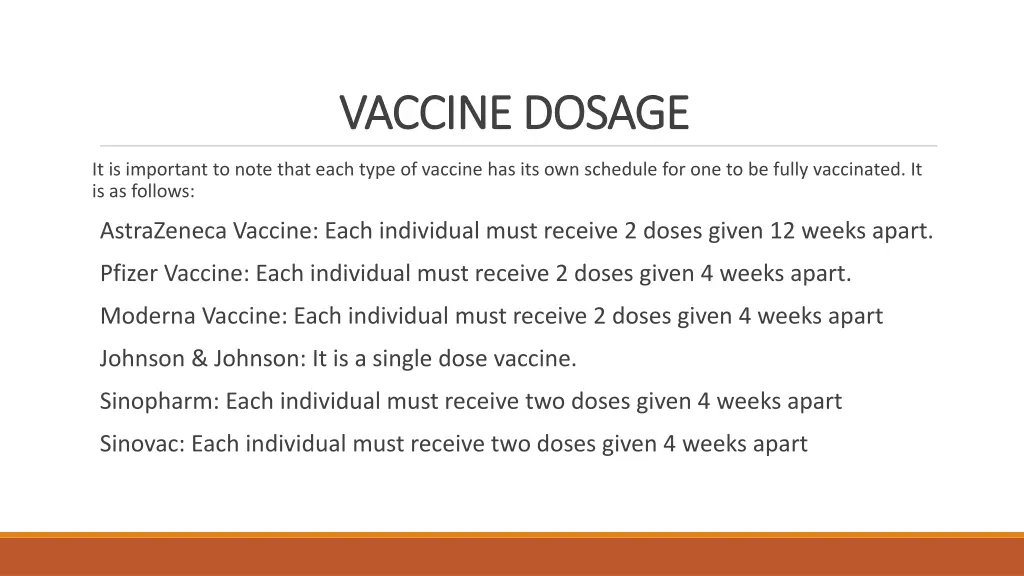 VACCINE DOSAGE

It is important to note that each type of vaccine has its own schedule for one to be fully vaccinated. It is as follows:

AstraZeneca Vaccine: Each individual must receive 2 doses given 12 weeks apart.

Pfizer Vaccine: Each individual must receive 2 doses given 4 weeks apart.

Moderna Vaccine: Each individual must receive 2 doses given 4 weeks apart

Johnson & Johnson: It is a single dose vaccine.

Sinopharm: Each individual must receive two doses given 4 weeks apart

Sinovac: Each individual must receive two doses given 4 weeks apart